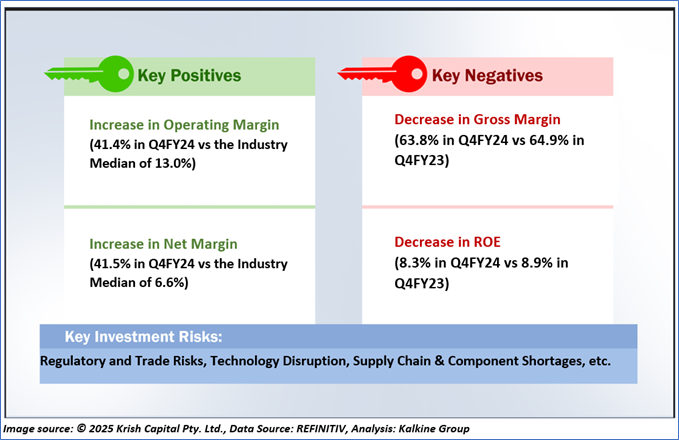 Key Positives

Increase in Operating Margin
(41.4% in Q4FY24 vs the Industry Median of 13.0%)

Increase in Net Margin
(41.5% in Q4FY24 vs the Industry Median of 6.6%)

Key Negatives

Decrease in Gross Margin
(63.8% in Q4FY24 vs 64.9% in Q4FY23)

Decrease in ROE
(8.3% in Q4FY24 vs 8.9% in Q4FY23)

Key Investment Risks:
Regulatory and Trade Risks, Technology Disruption, Supply Chain & Component Shortages, etc.

Image source: © 2025 Krish Capital Pty. Ltd., Data Source: REFINITIV, Analysis: Kalkine Group